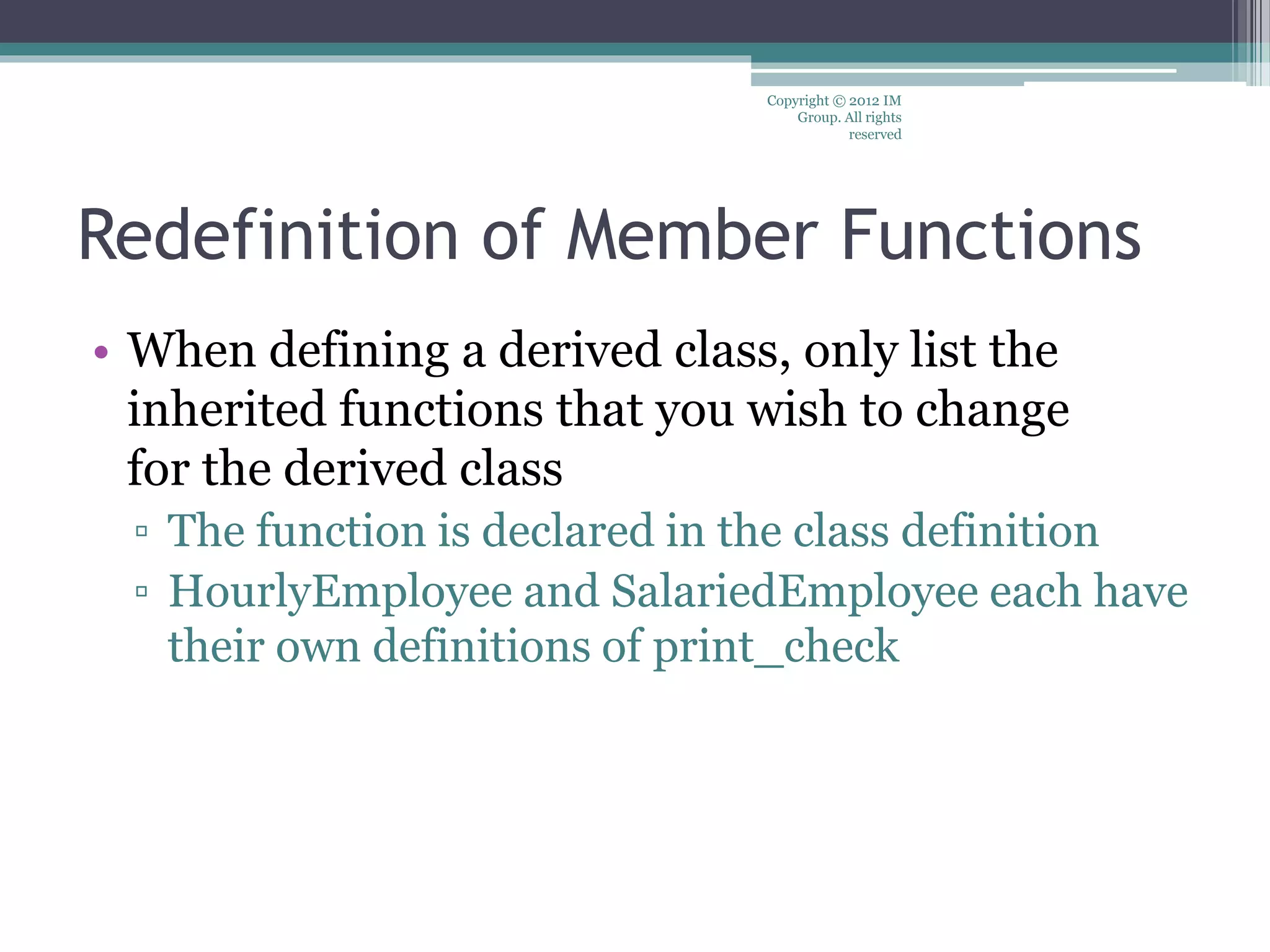 Copyright © 2012 IM Group. All rights reserved

Redefinition of Member Functions

• When defining a derived class, only list the inherited functions that you wish to change for the derived class
▫ The function is declared in the class definition
▫ HourlyEmployee and SalariedEmployee each have their own definitions of print_check